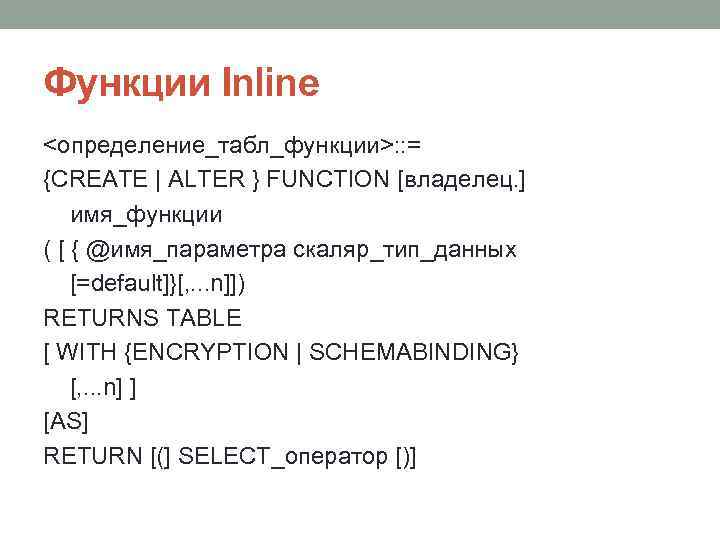 Функции Inline

<определение_табл_функции>::=
{CREATE | ALTER } FUNCTION [владелец.]
имя_функции
( [ { @имя_параметра скаляр_тип_данных
[=default]}[,...n]])
RETURNS TABLE
[ WITH {ENCRYPTION | SCHEMABINDING}
[,...n] ]
[AS]
RETURN [(] SELECT_оператор [)]